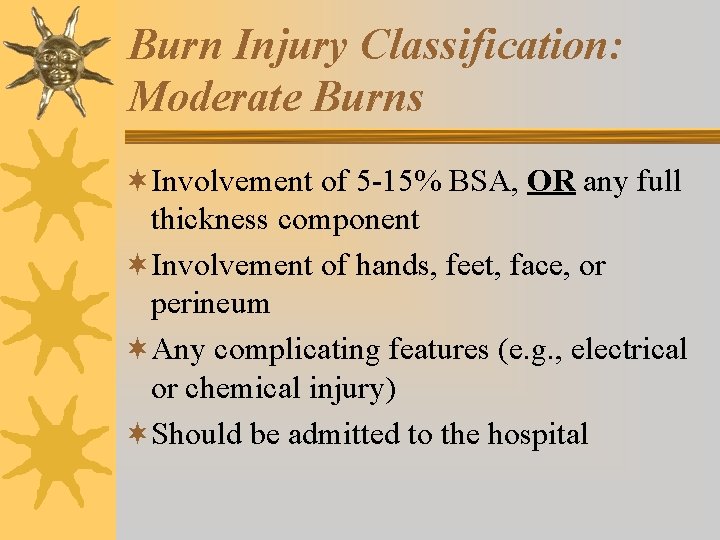 Burn Injury Classification: Moderate Burns

Involvement of 5-15% BSA, OR any full thickness component

Involvement of hands, feet, face, or perineum

Any complicating features (e.g., electrical or chemical injury)

Should be admitted to the hospital